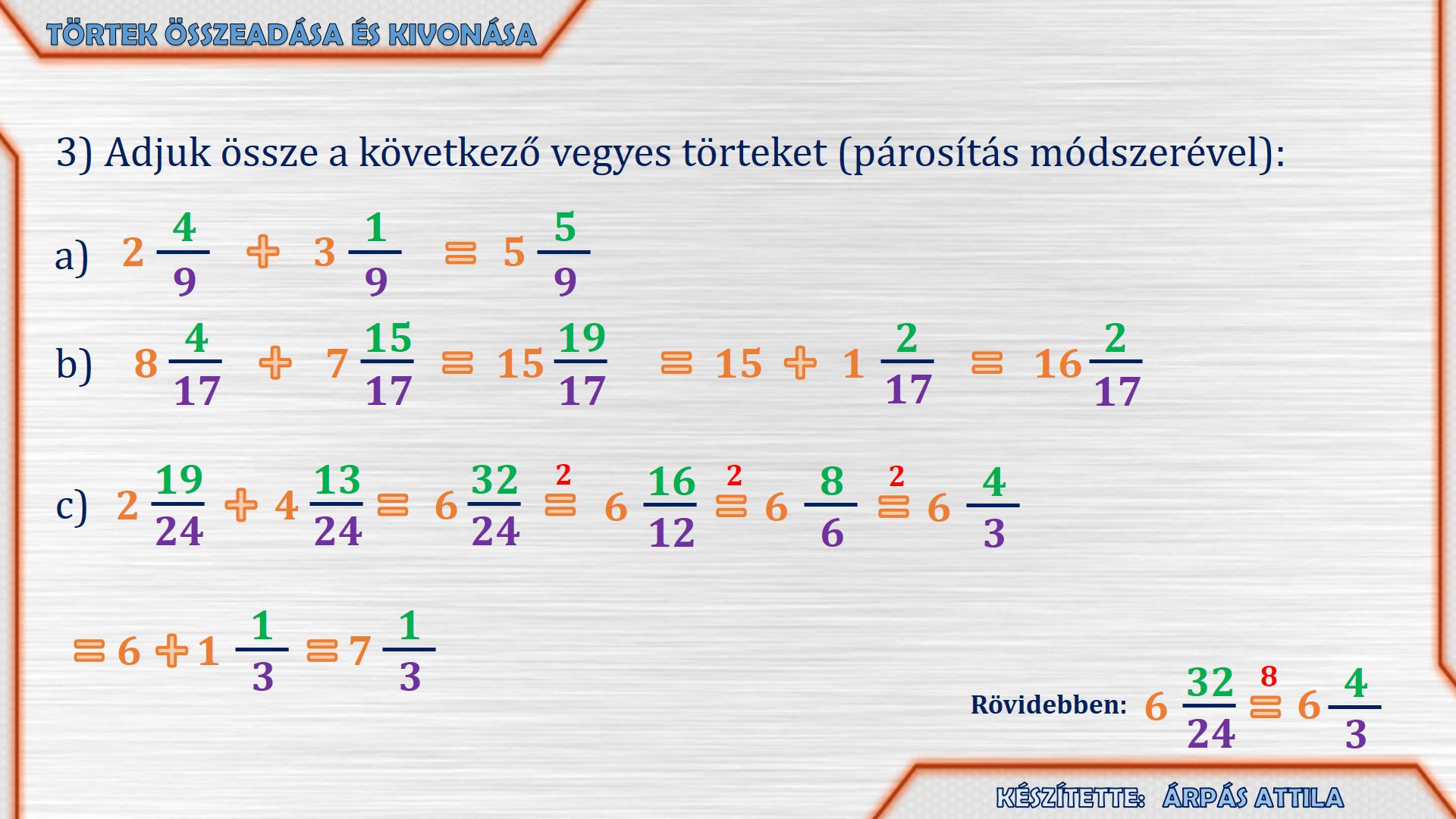 TÖRTEK ÖSSZEADÁSA ÉS KIVONÁSA

3) Adjuk össze a következő vegyes törteket (párosítás módszerével):

a) $2\frac{4}{9} + 3\frac{1}{9} = 5\frac{5}{9}$

b) $8\frac{4}{17} + 7\frac{15}{17} = 15\frac{19}{17} = 15 + 1\frac{2}{17} = 16\frac{2}{17}$

c) $2\frac{19}{24} + 4\frac{13}{24} = 6\frac{32}{24} \overset{2}{=} 6\frac{16}{12} \overset{2}{=} 6\frac{8}{6} \overset{2}{=} 6\frac{4}{3}$

$= 6 + 1\frac{1}{3} = 7\frac{1}{3}$

Rövidebben: $6\frac{32}{24} \overset{8}{=} 6\frac{4}{3}$

KÉSZÍTETTE: ÁRPÁS ATTILA